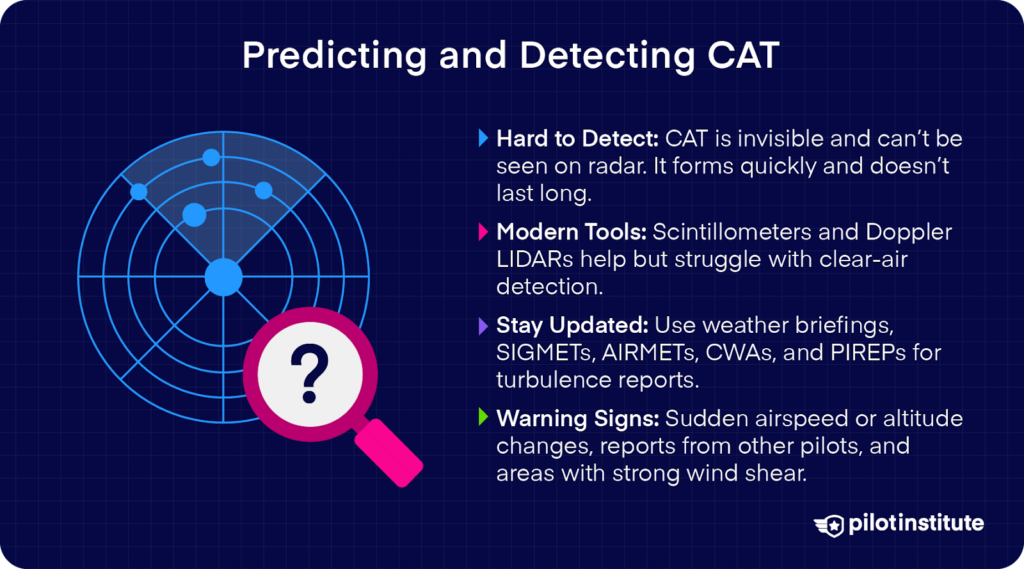 Predicting and Detecting CAT

?

Hard to Detect: CAT is invisible and can't be seen on radar. It forms quickly and doesn't last long.

Modern Tools: Scintillometers and Doppler LIDARs help but struggle with clear-air detection.

Stay Updated: Use weather briefings, SIGMETs, AIRMETs, CWAs, and PIREPs for turbulence reports.

Warning Signs: Sudden airspeed or altitude changes, reports from other pilots, and areas with strong wind shear.

pilotinstitute